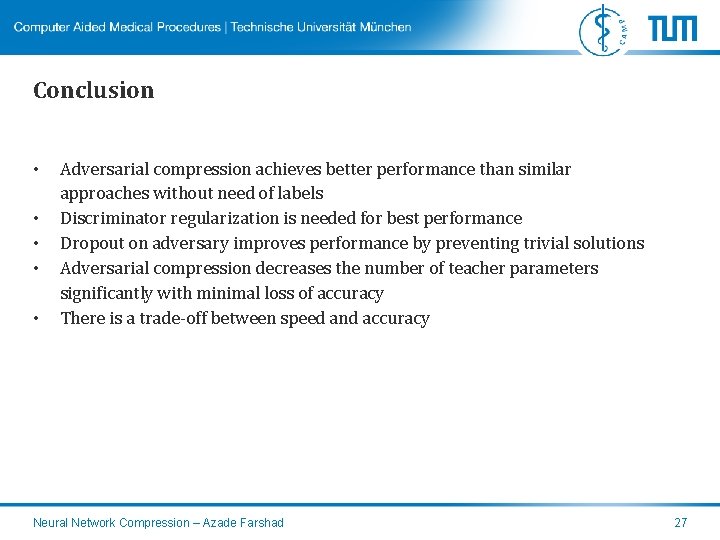 Computer Aided Medical Procedures | Technische Universität München

CAMP TUM

Conclusion

• Adversarial compression achieves better performance than similar approaches without need of labels
• Discriminator regularization is needed for best performance
• Dropout on adversary improves performance by preventing trivial solutions
• Adversarial compression decreases the number of teacher parameters significantly with minimal loss of accuracy
• There is a trade-off between speed and accuracy

Neural Network Compression – Azade Farshad

27